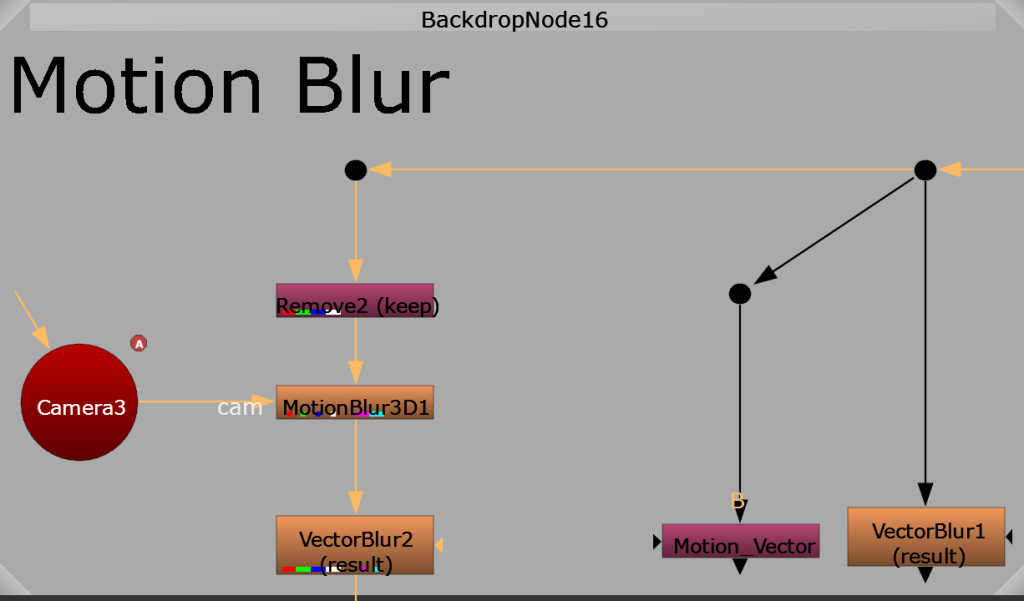 BackdropNode16

Motion Blur

Remove2 (keep)

A

Camera3

cam

MotionBlur3D1

VectorBlur2 (result)

B

Motion_Vector

VectorBlur1 (result)